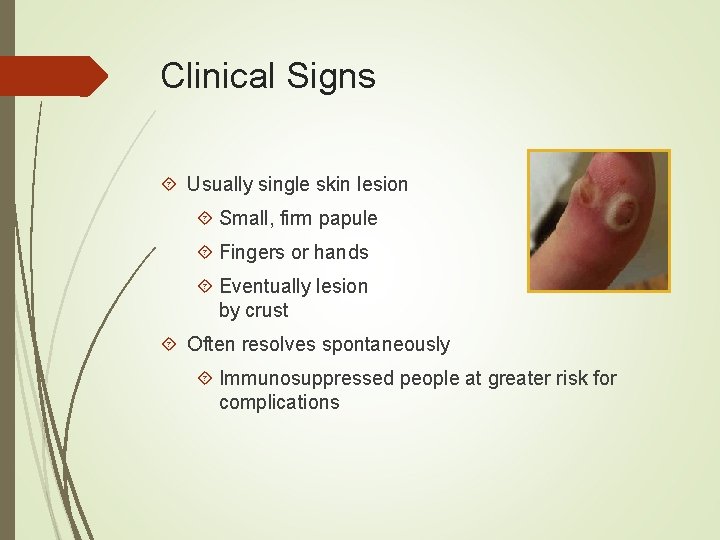 Clinical Signs

Usually single skin lesion

Small, firm papule

Fingers or hands

Eventually lesion by crust

Often resolves spontaneously

Immunosuppressed people at greater risk for complications